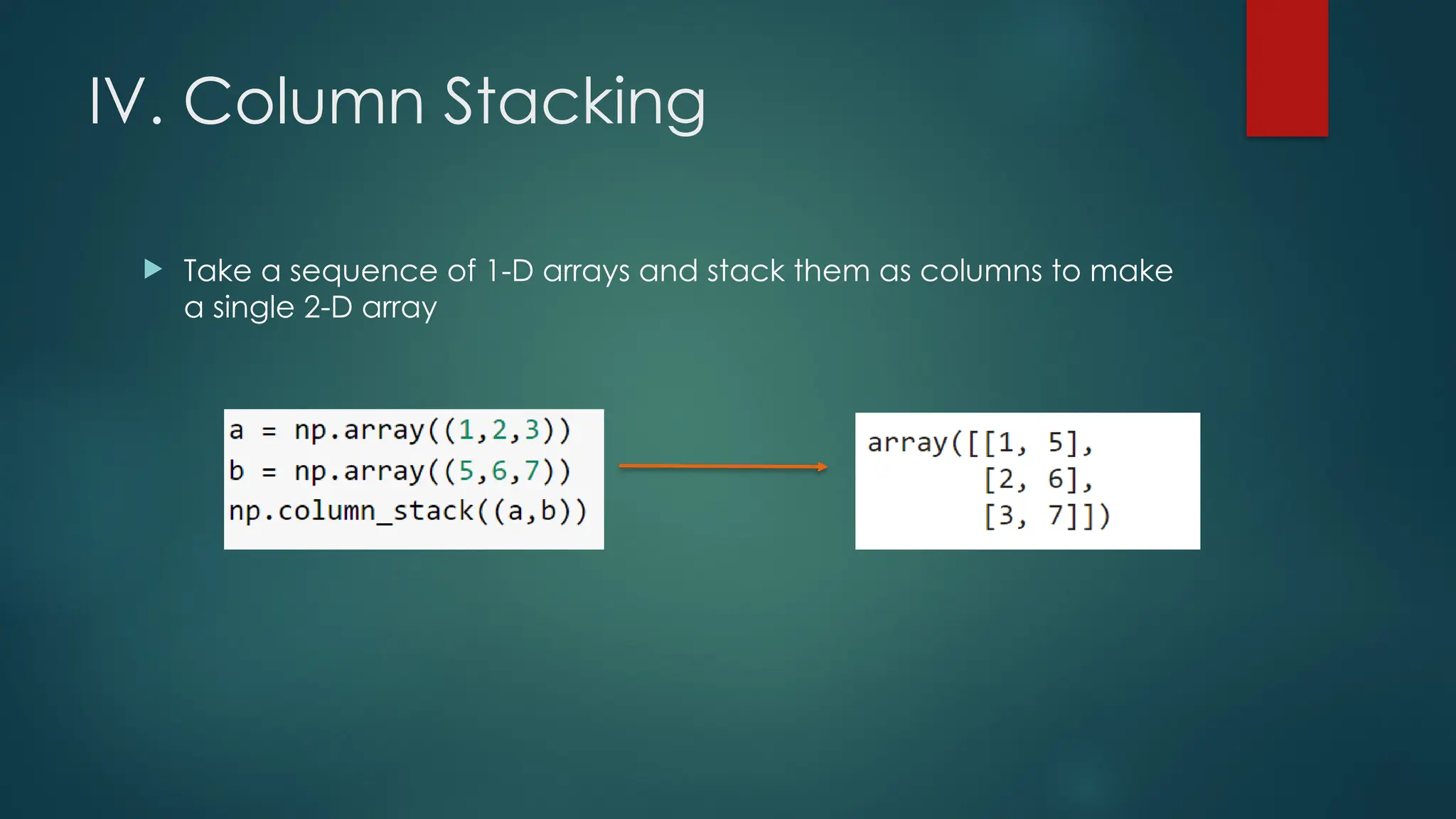 IV. Column Stacking

Take a sequence of 1-D arrays and stack them as columns to make a single 2-D array

a = np.array((1,2,3))
b = np.array((5,6,7))
np.column_stack((a,b))

array([[1, 5],
       [2, 6],
       [3, 7]])